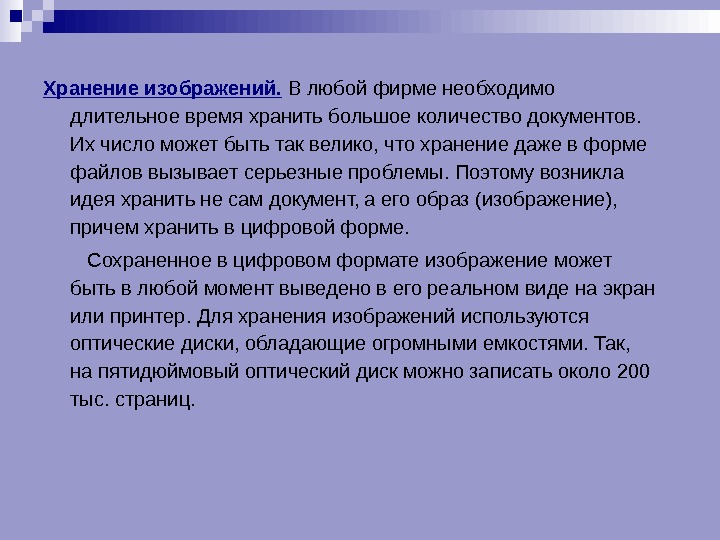 Хранение изображений. В любой фирме необходимо длительное время хранить большое количество документов. Их число может быть так велико, что хранение даже в форме файлов вызывает серьезные проблемы. Поэтому возникла идея хранить не сам документ, а его образ (изображение), причем хранить в цифровой форме.

Сохраненное в цифровом формате изображение может быть в любой момент выведено в его реальном виде на экран или принтер. Для хранения изображений используются оптические диски, обладающие огромными емкостями. Так, на пятидюймовый оптический диск можно записать около 200 тыс. страниц.